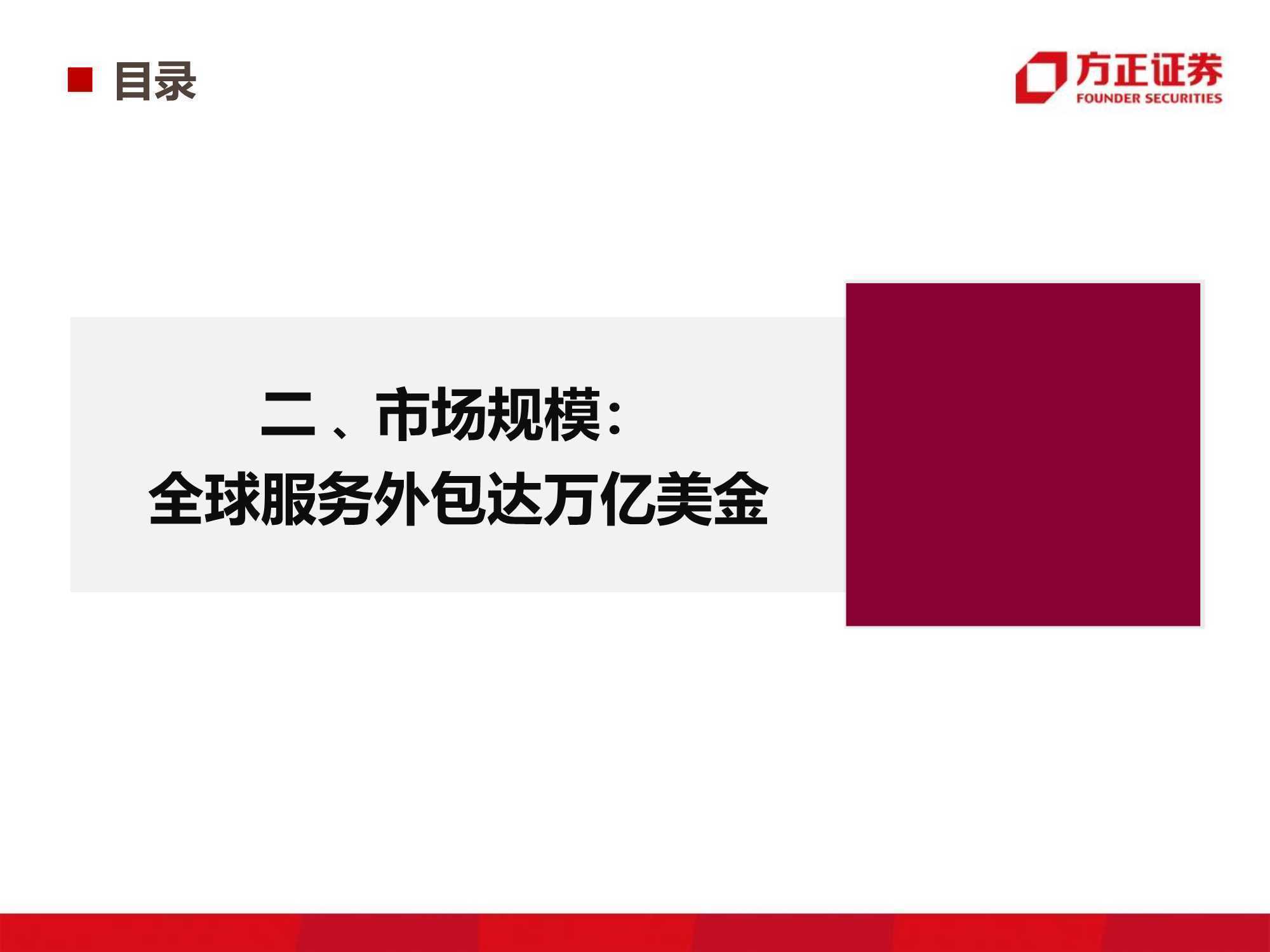 目录

方正证券
FOUNDER SECURITIES

二、市场规模：
全球服务外包达万亿美金